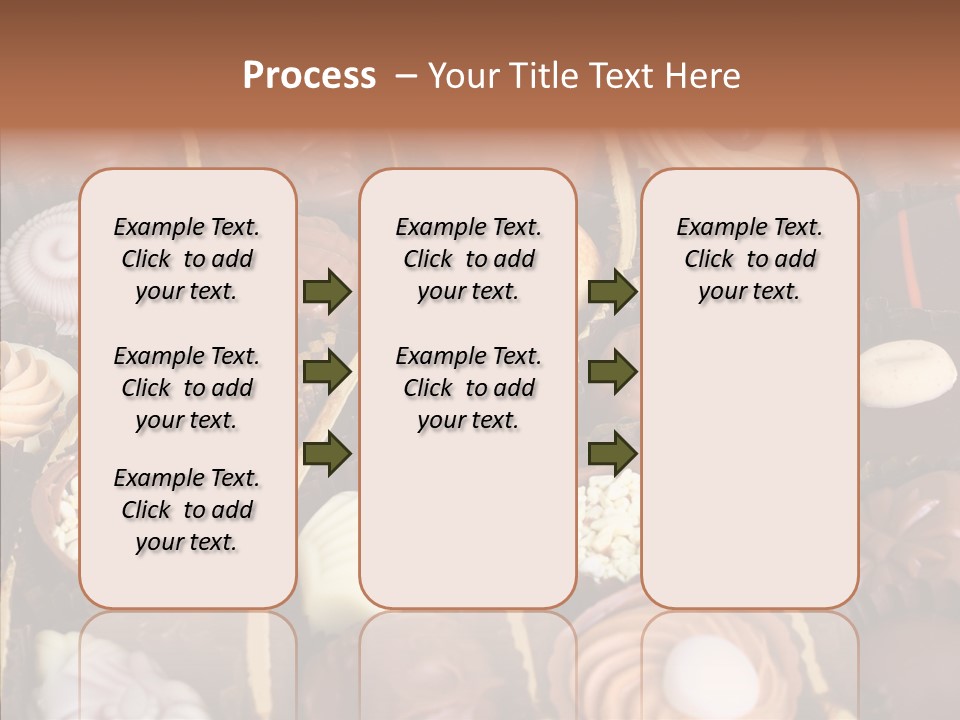 Process – Your Title Text Here

Example Text. Click to add your text.

Example Text. Click to add your text.

Example Text. Click to add your text.

Example Text. Click to add your text.

Example Text. Click to add your text.

Example Text. Click to add your text.